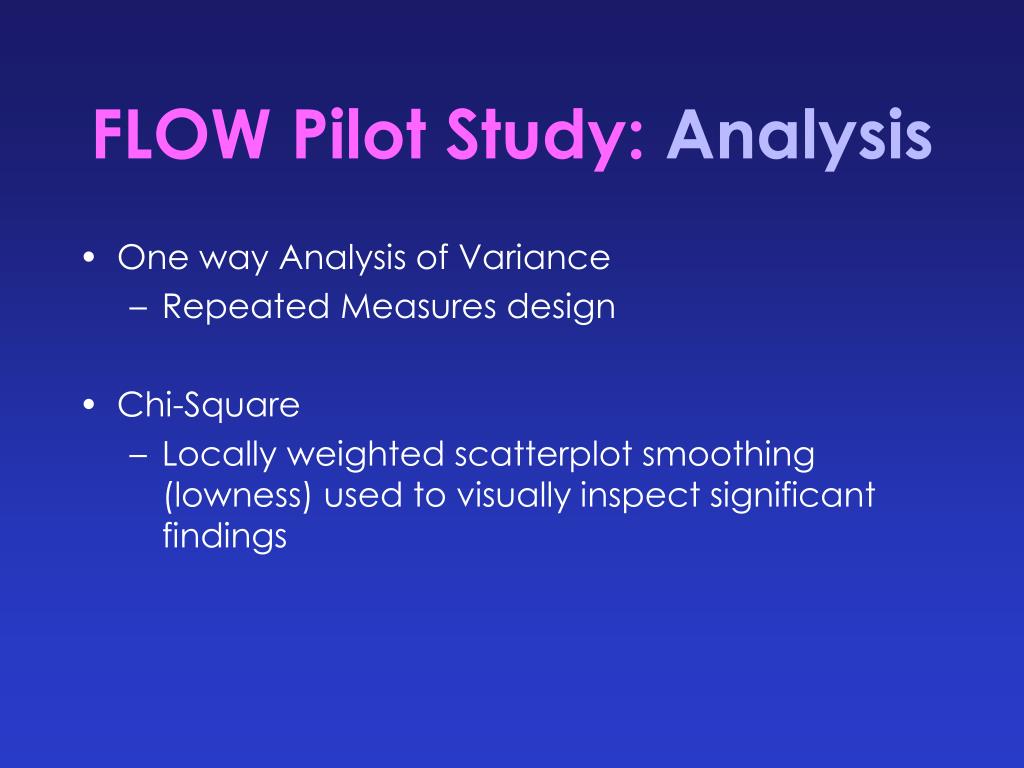 FLOW Pilot Study: Analysis

• One way Analysis of Variance
– Repeated Measures design

• Chi-Square
– Locally weighted scatterplot smoothing (lowness) used to visually inspect significant findings